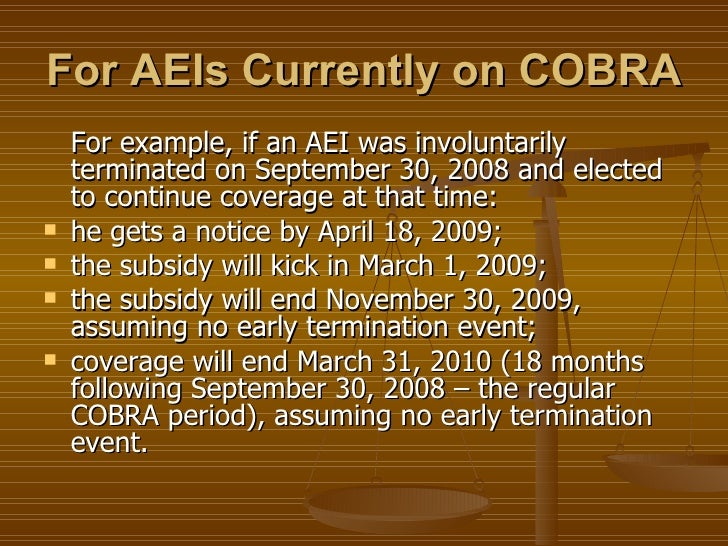 For AEIs Currently on COBRA

For example, if an AEI was involuntarily terminated on September 30, 2008 and elected to continue coverage at that time:

- he gets a notice by April 18, 2009;
- the subsidy will kick in March 1, 2009;
- the subsidy will end November 30, 2009, assuming no early termination event;
- coverage will end March 31, 2010 (18 months following September 30, 2008 – the regular COBRA period), assuming no early termination event.